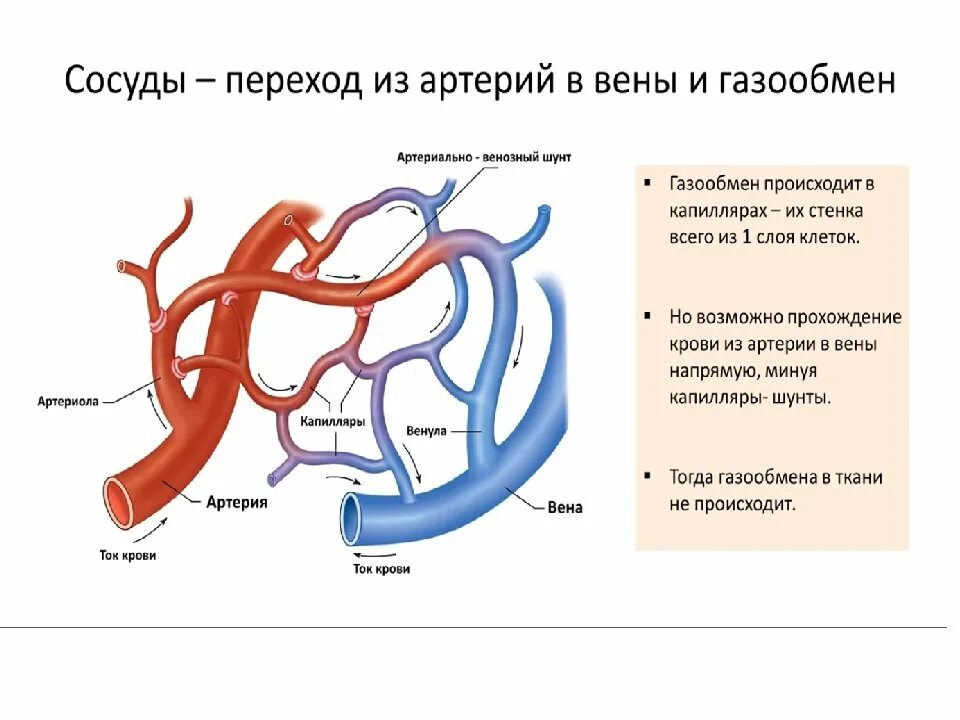 Сосуды – переход из артерий в вены и газообмен

Артериально - венозный шунт

Артериола

Капилляры

Венула

Артерия

Вена

Ток крови

Ток крови

▪ Газообмен происходит в капиллярах – их стенка всего из 1 слоя клеток.

▪ Но возможно прохождение крови из артерии в вены напрямую, минуя капилляры- шунты.

▪ Тогда газообмена в ткани не происходит.